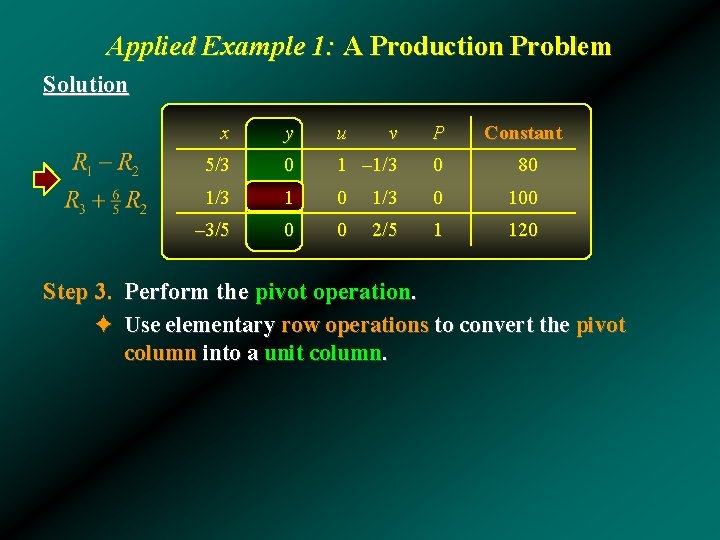 Applied Example 1: A Production Problem

Solution

$R_1 - R_2$
$R_3 + \frac{6}{5}R_2$

| $x$ | $y$ | $u$ | $v$ | $P$ | Constant |
|---|---|---|---|---|---|
| 5/3 | 0 | 1 | –1/3 | 0 | 80 |
| 1/3 | 1 | 0 | 1/3 | 0 | 100 |
| –3/5 | 0 | 0 | 2/5 | 1 | 120 |

Step 3. Perform the pivot operation.

✦ Use elementary row operations to convert the pivot column into a unit column.